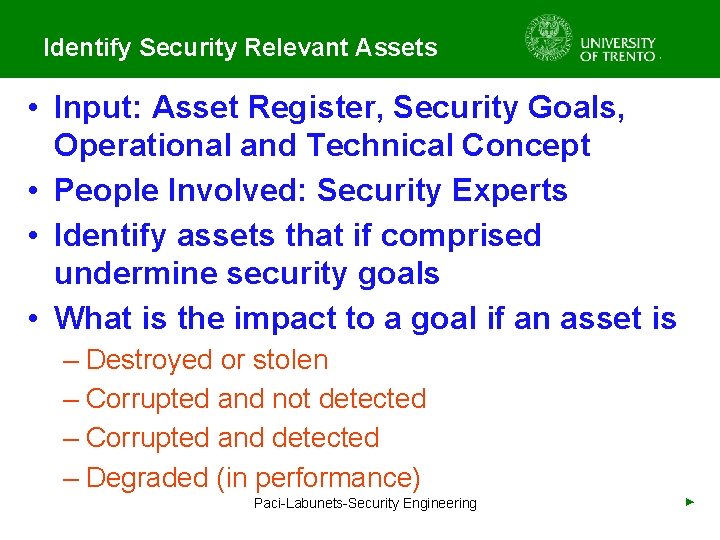 Identify Security Relevant Assets

UNIVERSITY OF TRENTO

• Input: Asset Register, Security Goals, Operational and Technical Concept
• People Involved: Security Experts
• Identify assets that if comprised undermine security goals
• What is the impact to a goal if an asset is
– Destroyed or stolen
– Corrupted and not detected
– Corrupted and detected
– Degraded (in performance)

Paci-Labunets-Security Engineering